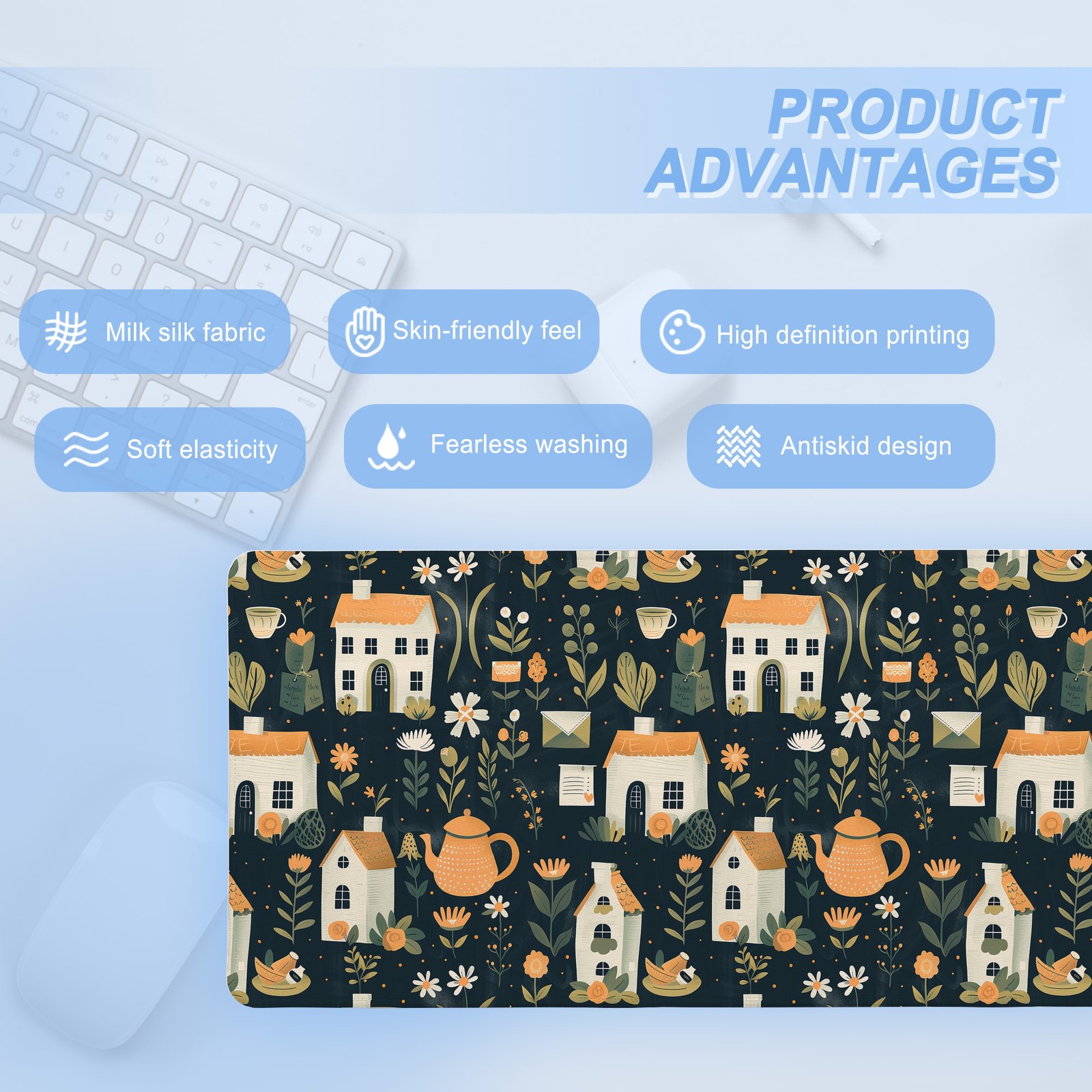 PRODUCT ADVANTAGES

Milk silk fabric

Skin-friendly feel

High definition printing

Soft elasticity

Fearless washing

Antiskid design